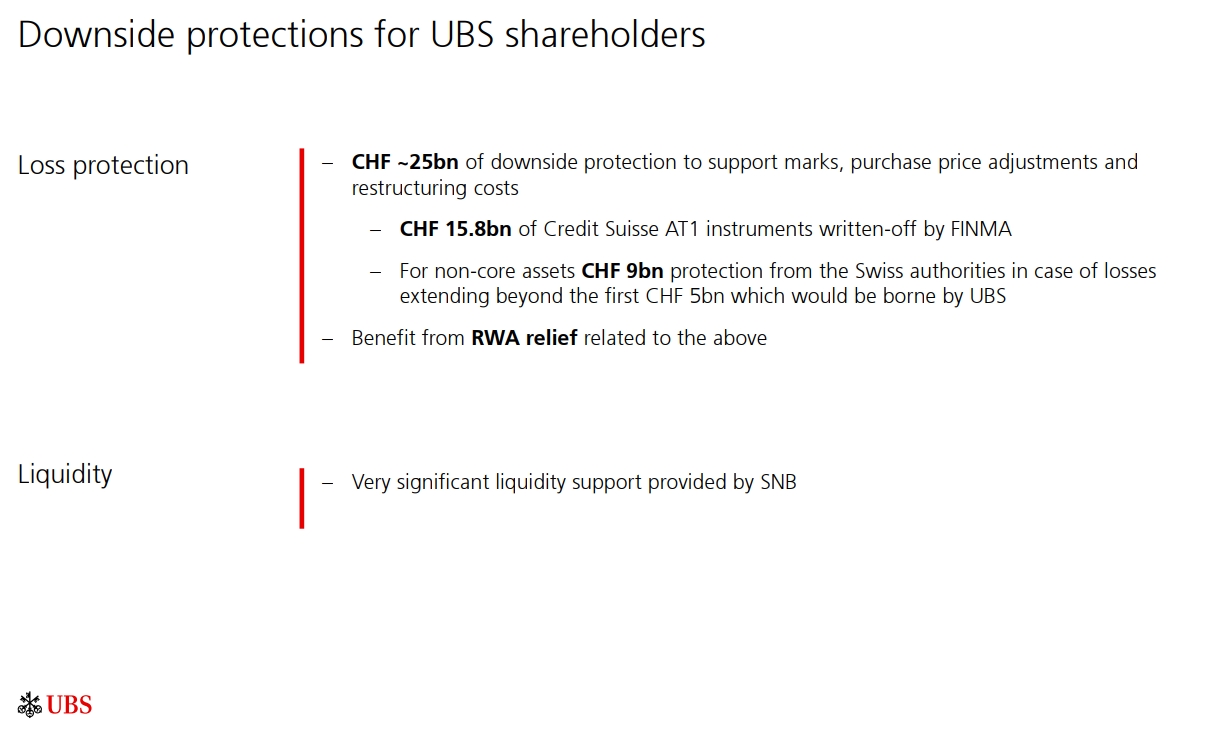 Downside protections for UBS shareholders

Loss protection

– CHF ~25bn of downside protection to support marks, purchase price adjustments and restructuring costs

– CHF 15.8bn of Credit Suisse AT1 instruments written-off by FINMA

– For non-core assets CHF 9bn protection from the Swiss authorities in case of losses extending beyond the first CHF 5bn which would be borne by UBS

– Benefit from RWA relief related to the above

Liquidity

– Very significant liquidity support provided by SNB

UBS